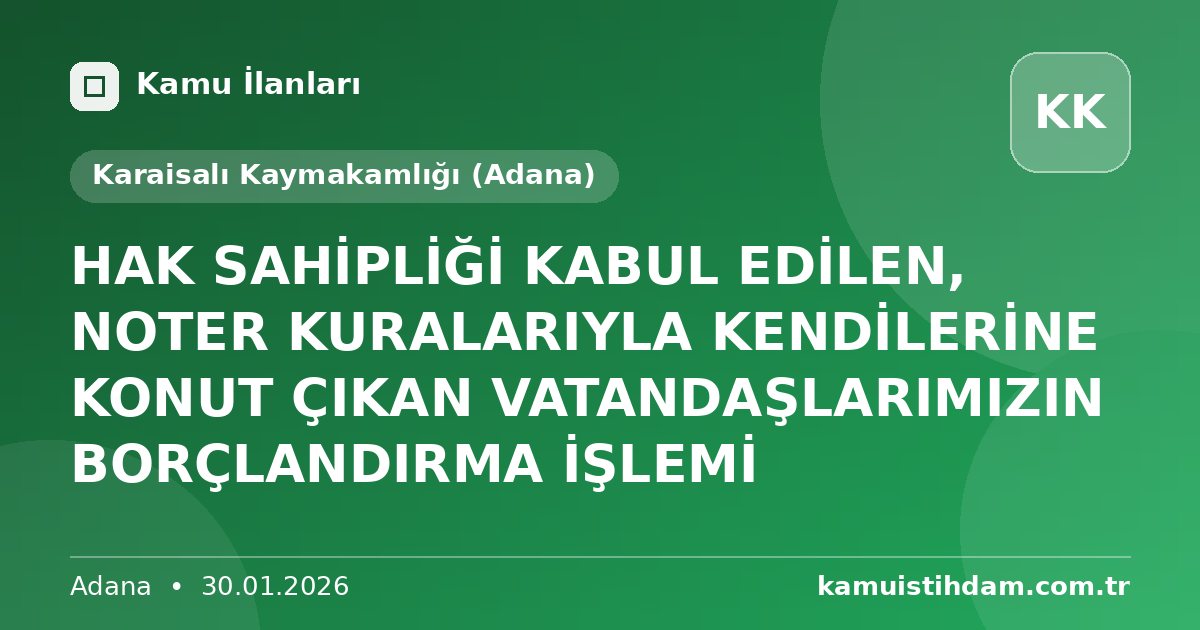 Kamu İlanları

KK

Karaisalı Kaymakamlığı (Adana)

HAK SAHİPLİĞİ KABUL EDİLEN, NOTER KURALARIYLA KENDİLERİNE KONUT ÇIKAN VATANDAŞLARIMIZIN BORÇLANDIRMA İŞLEMİ

Adana • 30.01.2026

kamuistihdam.com.tr